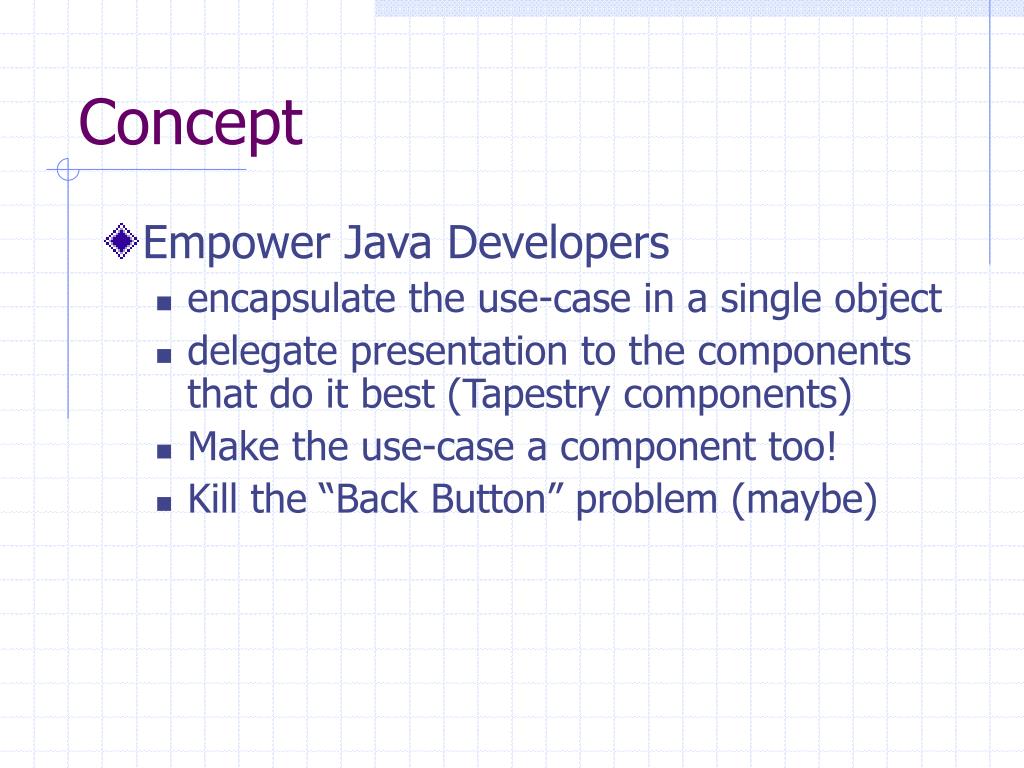 Concept

Empower Java Developers
- encapsulate the use-case in a single object
- delegate presentation to the components that do it best (Tapestry components)
- Make the use-case a component too!
- Kill the “Back Button” problem (maybe)